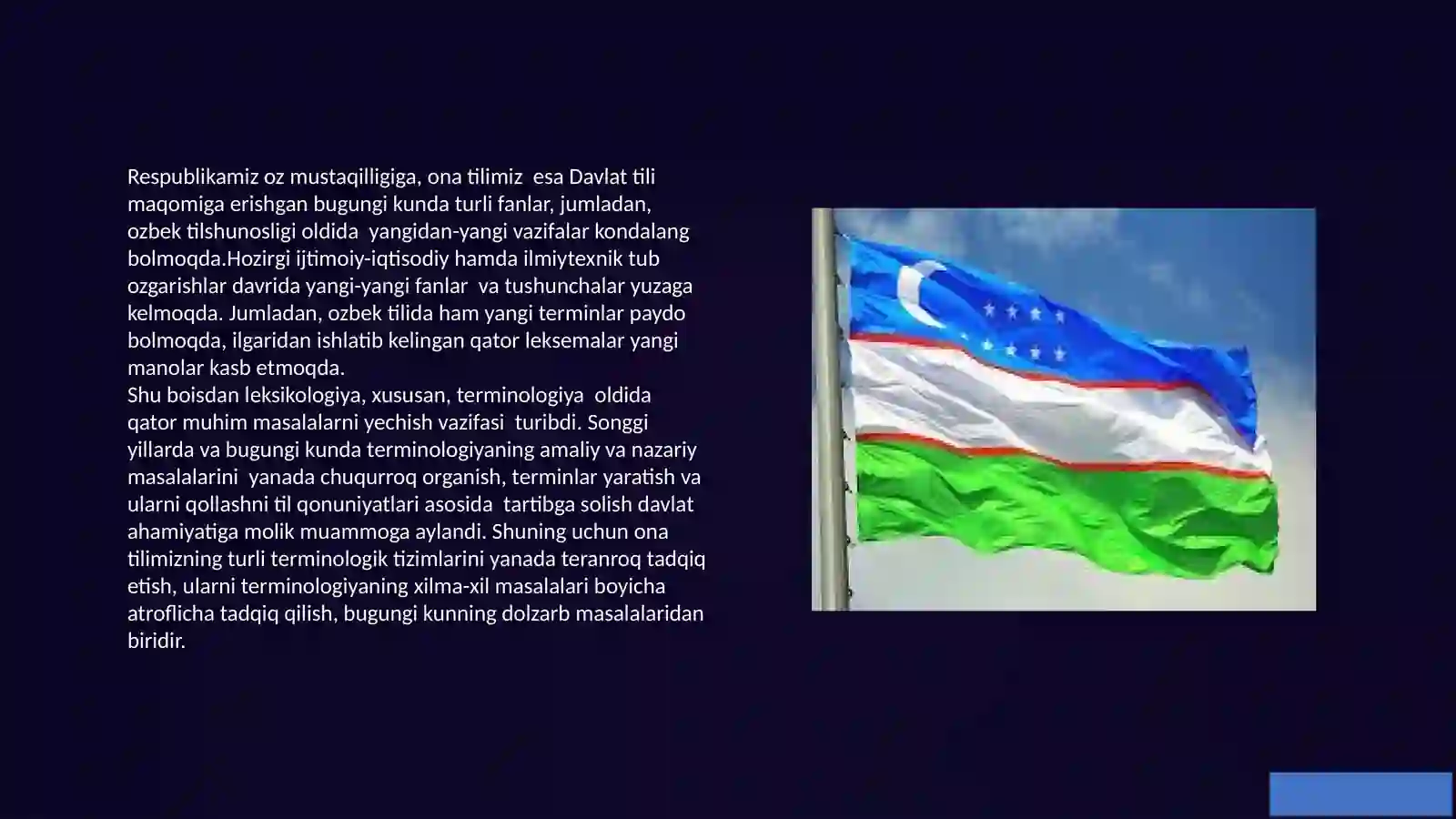 Respublikamiz oz mustaqilligiga, ona tilimiz esa Davlat tili maqomiga erishgan bugungi kunda turli fanlar, jumladan, ozbek tilshunosligi oldida yangidan-yangi vazifalar kondalang bolmoqda.Hozirgi ijtimoiy-iqtisodiy hamda ilmiytexnik tub ozgarishlar davrida yangi-yangi fanlar va tushunchalar yuzaga kelmoqda. Jumladan, ozbek tilida ham yangi terminlar paydo bolmoqda, ilgaridan ishlatib kelingan qator leksemalar yangi manolar kasb etmoqda.
Shu boisdan leksikologiya, xususan, terminologiya oldida qator muhim masalalarni yechish vazifasi turibdi. Songgi yillarda va bugungi kunda terminologiyaning amaliy va nazariy masalalarini yanada chuqurroq organish, terminlar yaratish va ularni qollashni til qonuniyatlari asosida tartibga solish davlat ahamiyatiga molik muammoga aylandi. Shuning uchun ona tilimizning turli terminologik tizimlarini yanada teranroq tadqiq etish, ularni terminologiyaning xilma-xil masalalari boyicha atroflicha tadqiq qilish, bugungi kunning dolzarb masalalaridan biridir.